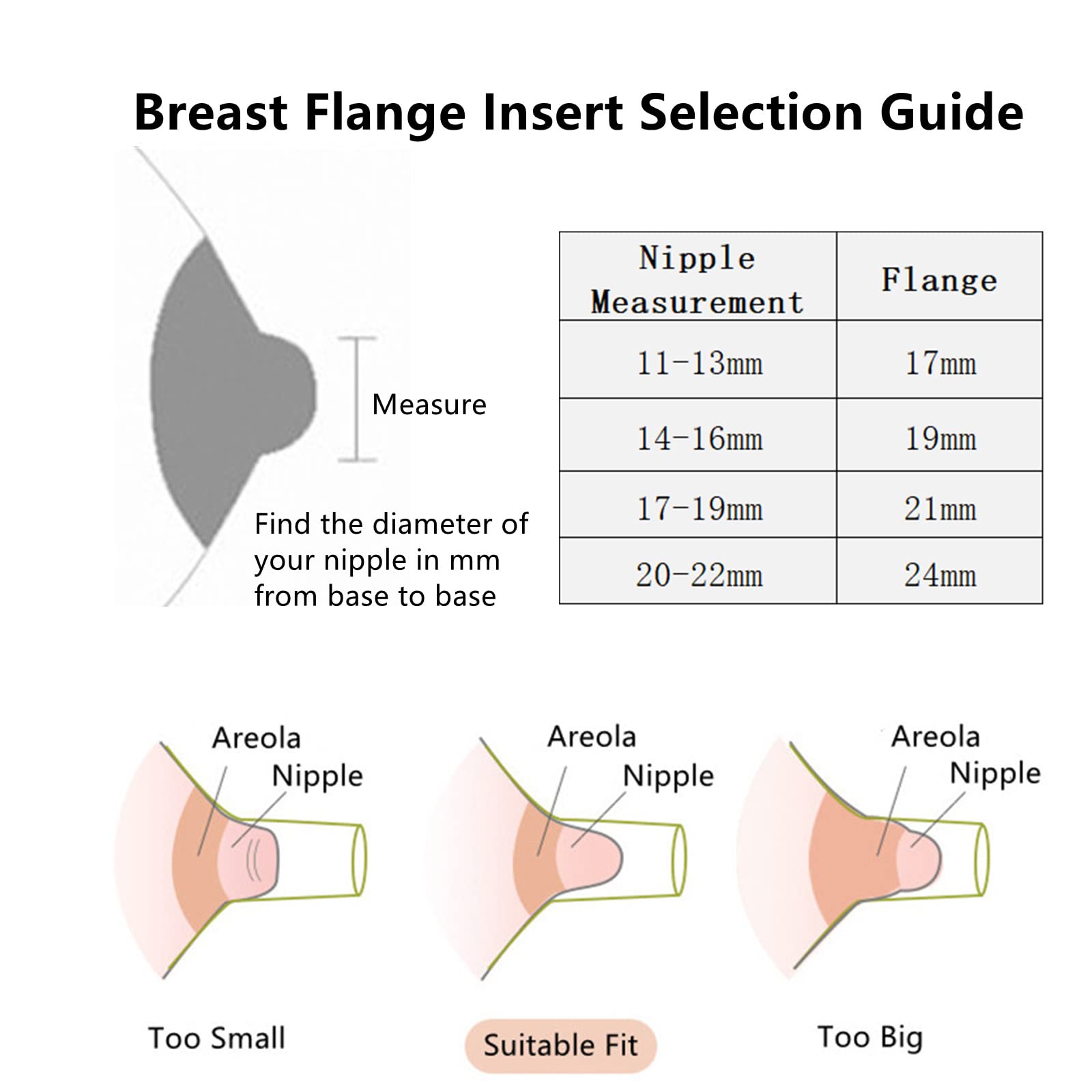 Breast Flange Insert Selection Guide

Measure

Find the diameter of your nipple in mm from base to base

| Nipple Measurement | Flange |
|---|---|
| 11-13mm | 17mm |
| 14-16mm | 19mm |
| 17-19mm | 21mm |
| 20-22mm | 24mm |

Areola
Nipple
Too Small

Areola
Nipple
Suitable Fit

Areola
Nipple
Too Big